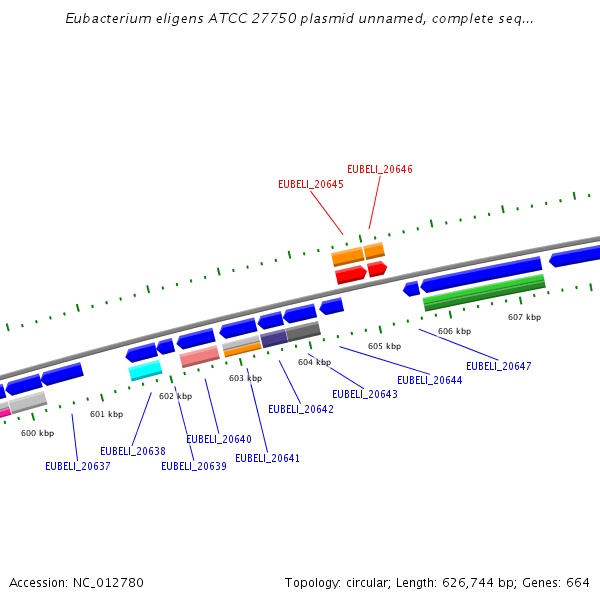 Eubacterium eligens ATCC 27750 plasmid unnamed, complete seq...

EUBELI_20646
EUBELI_20645

607 kbp
606 kbp
605 kbp
604 kbp
603 kbp
602 kbp
601 kbp
600 kbp

EUBELI_20647
EUBELI_20644
EUBELI_20643
EUBELI_20642
EUBELI_20640
EUBELI_20641
EUBELI_20638
EUBELI_20639
EUBELI_20637

Accession: NC_012780
Topology: circular; Length: 626,744 bp; Genes: 664